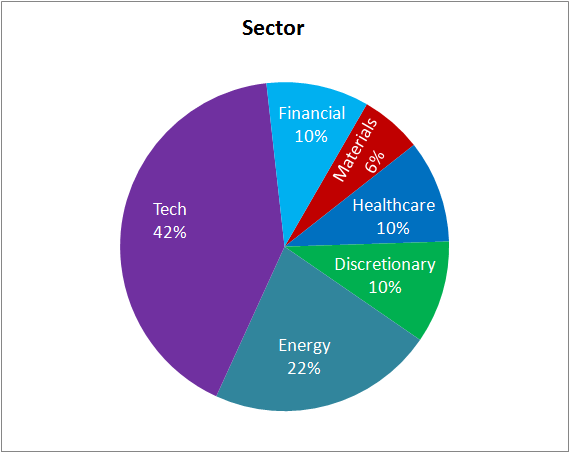 Sector

Financial
10%

Materials
6%

Healthcare
10%

Discretionary
10%

Energy
22%

Tech
42%